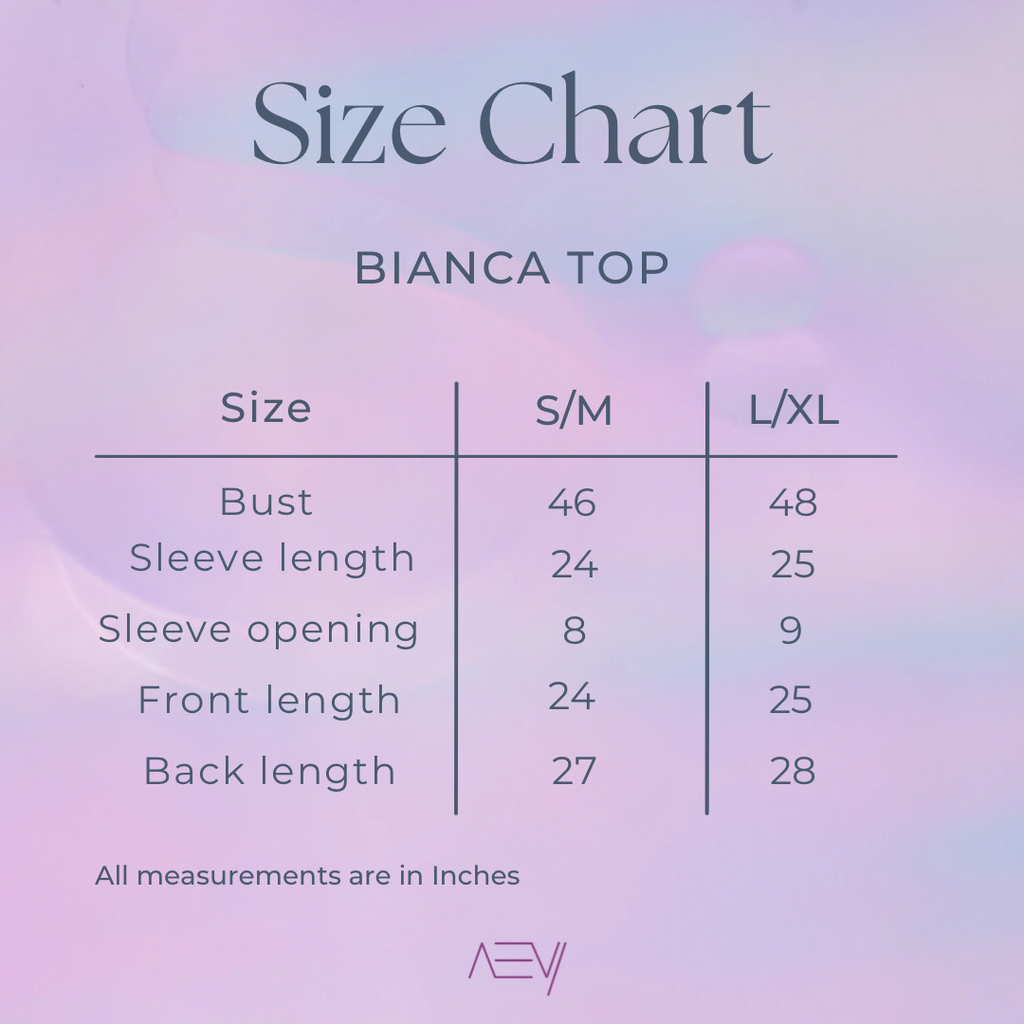 Size Chart

BIANCA TOP

| Size | S/M | L/XL |
|---|---|---|
| Bust | 46 | 48 |
| Sleeve length | 24 | 25 |
| Sleeve opening | 8 | 9 |
| Front length | 24 | 25 |
| Back length | 27 | 28 |

All measurements are in Inches

AEV